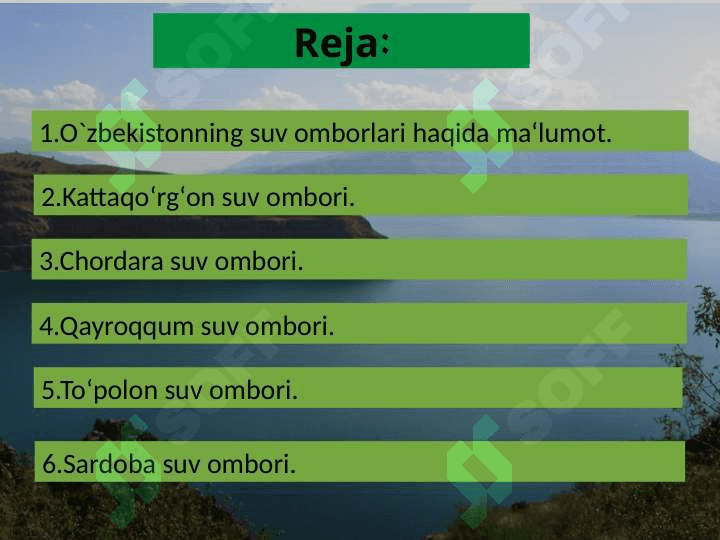 Reja:

1.O`zbekistonning suv omborlari haqida ma‘lumot.

2.Kattaqo‘rg‘on suv ombori.

3.Chordara suv ombori.

4.Qayroqqum suv ombori.

5.To‘polon suv ombori.

6.Sardoba suv ombori.

SOFF SOFF SOFF SOFF